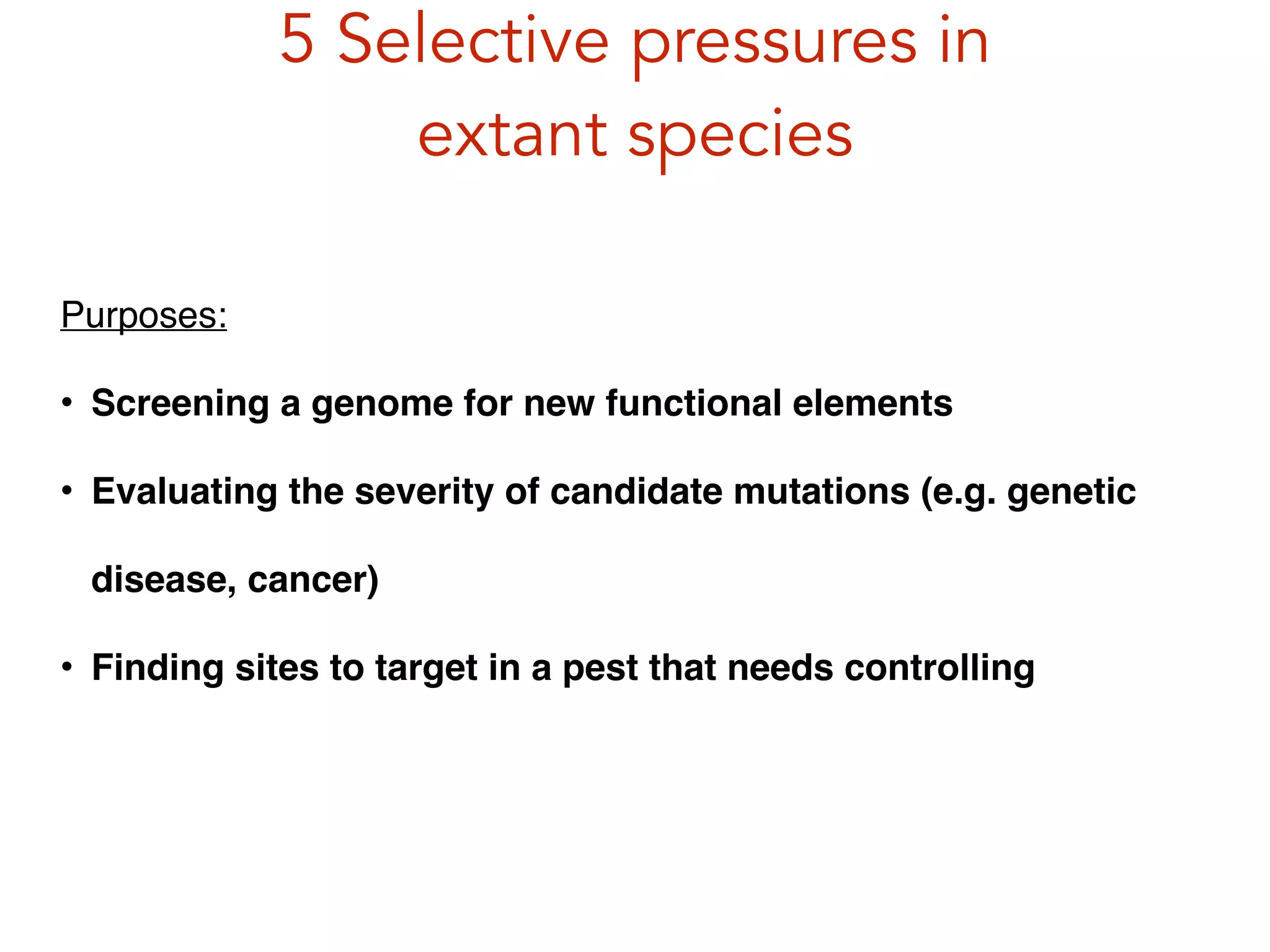 5 Selective pressures in extant species

Purposes:

• Screening a genome for new functional elements

• Evaluating the severity of candidate mutations (e.g. genetic disease, cancer)

• Finding sites to target in a pest that needs controlling